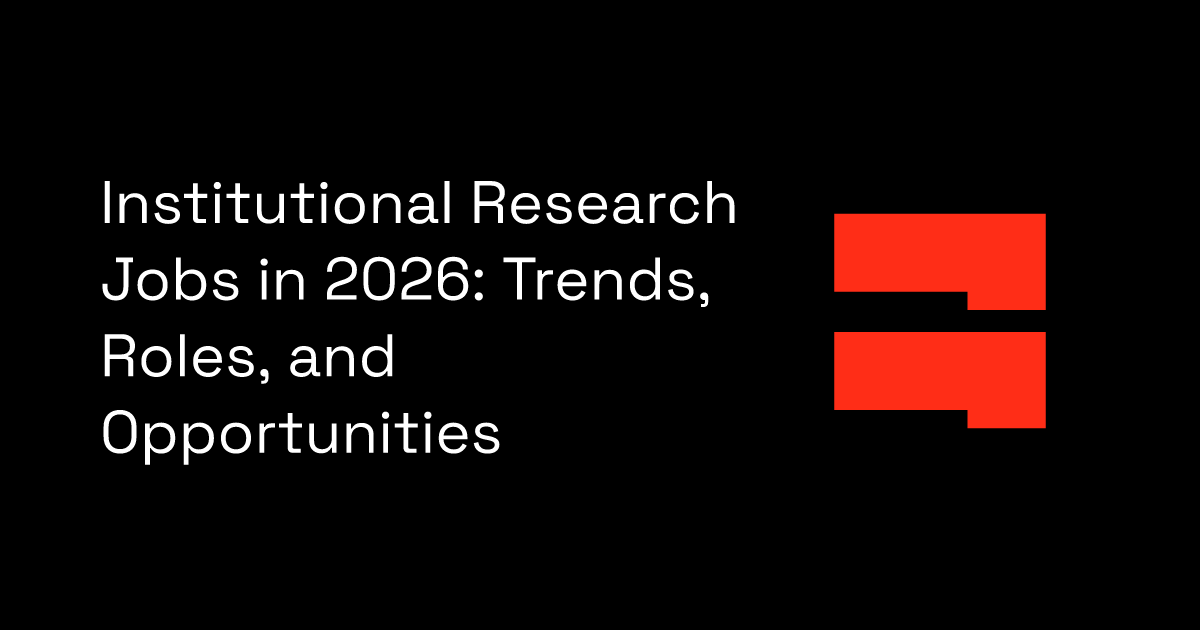 Institutional Research Jobs in 2026: Trends, Roles, and Opportunities